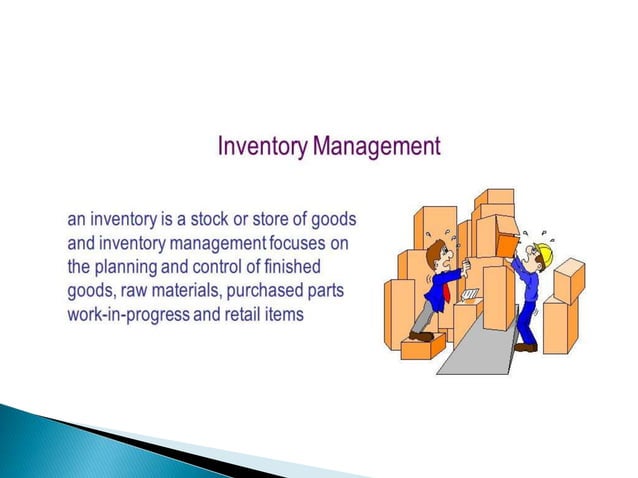 Inventory Management

an inventory is a stock or store of goods and inventory management focuses on the planning and control of finished goods, raw materials, purchased parts work-in-progress and retail items